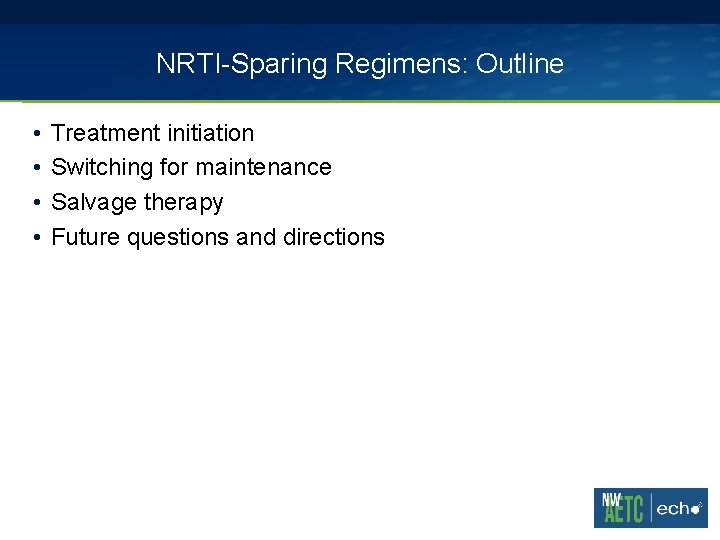 NRTI-Sparing Regimens: Outline

• Treatment initiation
• Switching for maintenance
• Salvage therapy
• Future questions and directions

NW AETC | echo